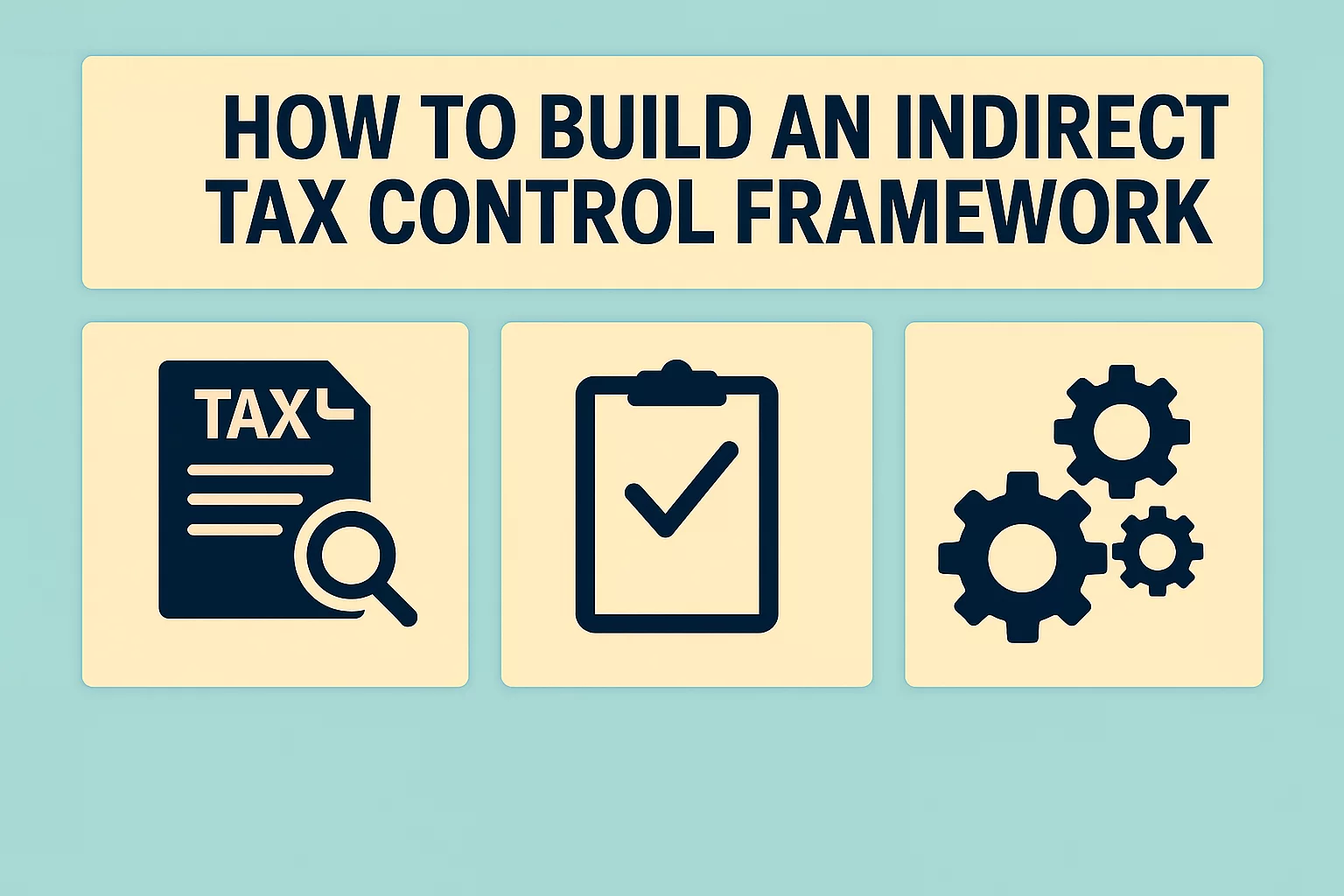 HOW TO BUILD AN INDIRECT TAX CONTROL FRAMEWORK

TAX